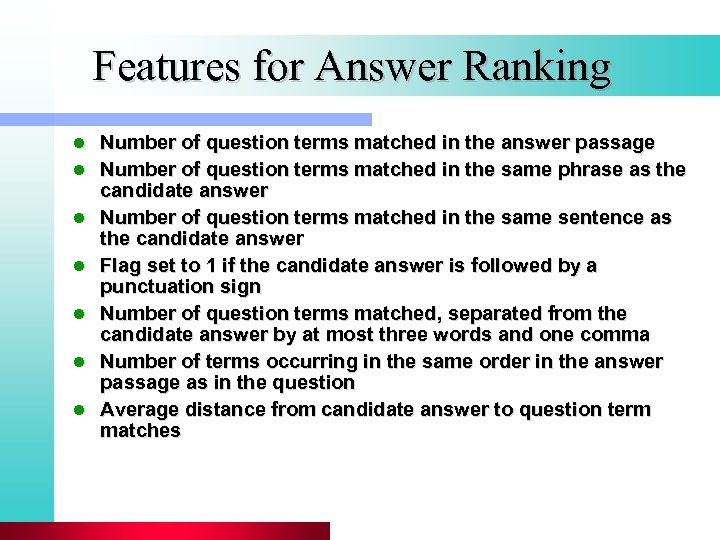 Features for Answer Ranking

- Number of question terms matched in the answer passage
- Number of question terms matched in the same phrase as the candidate answer
- Number of question terms matched in the same sentence as the candidate answer
- Flag set to 1 if the candidate answer is followed by a punctuation sign
- Number of question terms matched, separated from the candidate answer by at most three words and one comma
- Number of terms occurring in the same order in the answer passage as in the question
- Average distance from candidate answer to question term matches